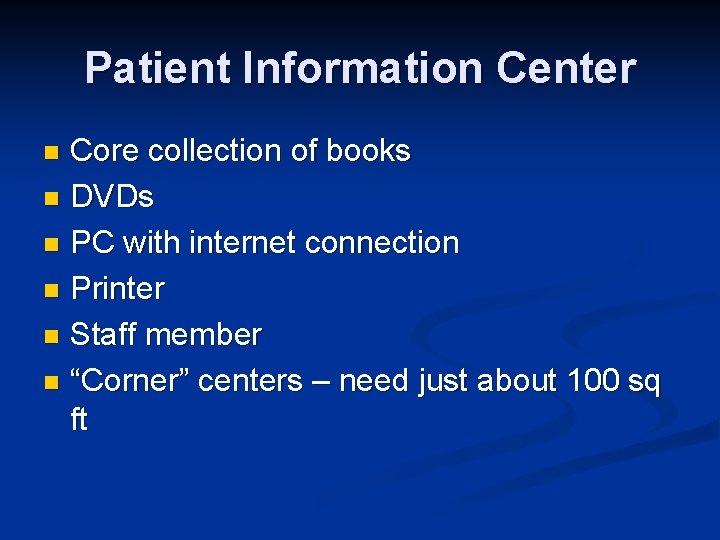 Patient Information Center

- Core collection of books
- DVDs
- PC with internet connection
- Printer
- Staff member
- “Corner” centers – need just about 100 sq ft